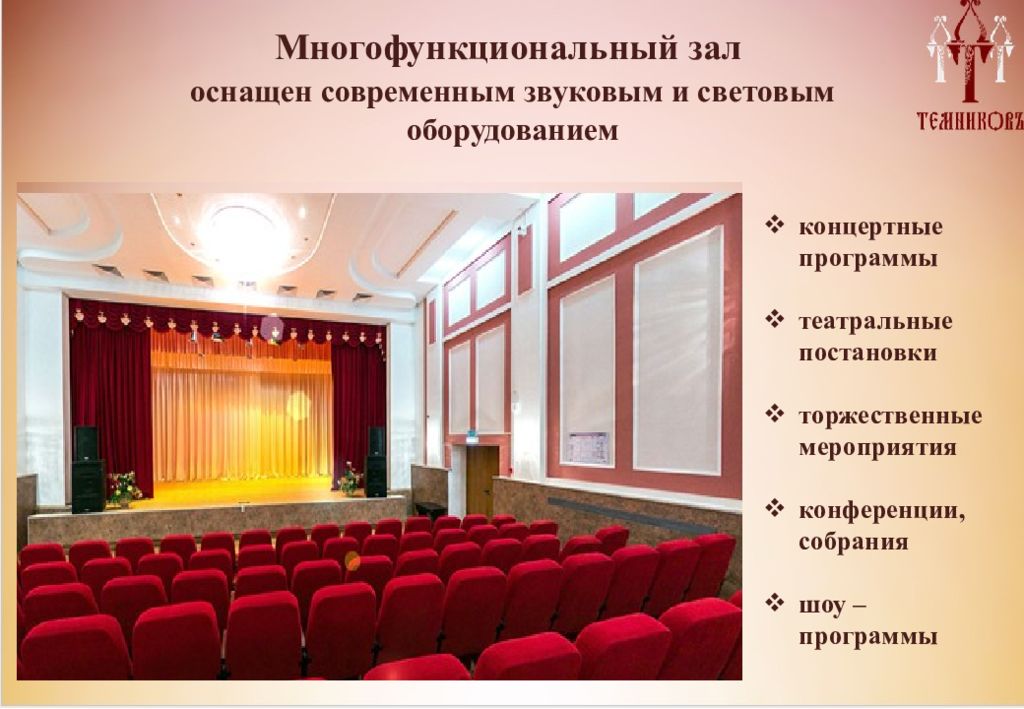 Многофункциональный зал
оснащен современным звуковым и световым оборудованием

ТЕМНИКОВЪ

❖ концертные программы

❖ театральные постановки

❖ торжественные мероприятия

❖ конференции, собрания

❖ шоу – программы